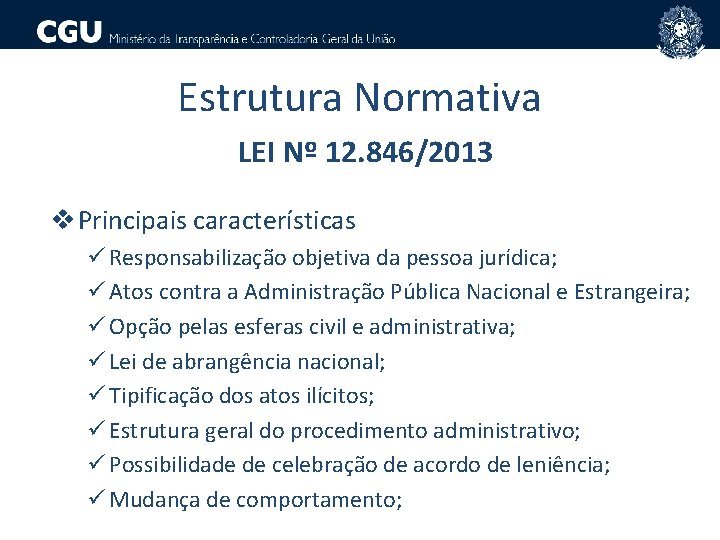 CGU Ministério da Transparência e Controladoria Geral da União

Estrutura Normativa

LEI Nº 12.846/2013

❖ Principais características

✓ Responsabilização objetiva da pessoa jurídica;

✓ Atos contra a Administração Pública Nacional e Estrangeira;

✓ Opção pelas esferas civil e administrativa;

✓ Lei de abrangência nacional;

✓ Tipificação dos atos ilícitos;

✓ Estrutura geral do procedimento administrativo;

✓ Possibilidade de celebração de acordo de leniência;

✓ Mudança de comportamento;